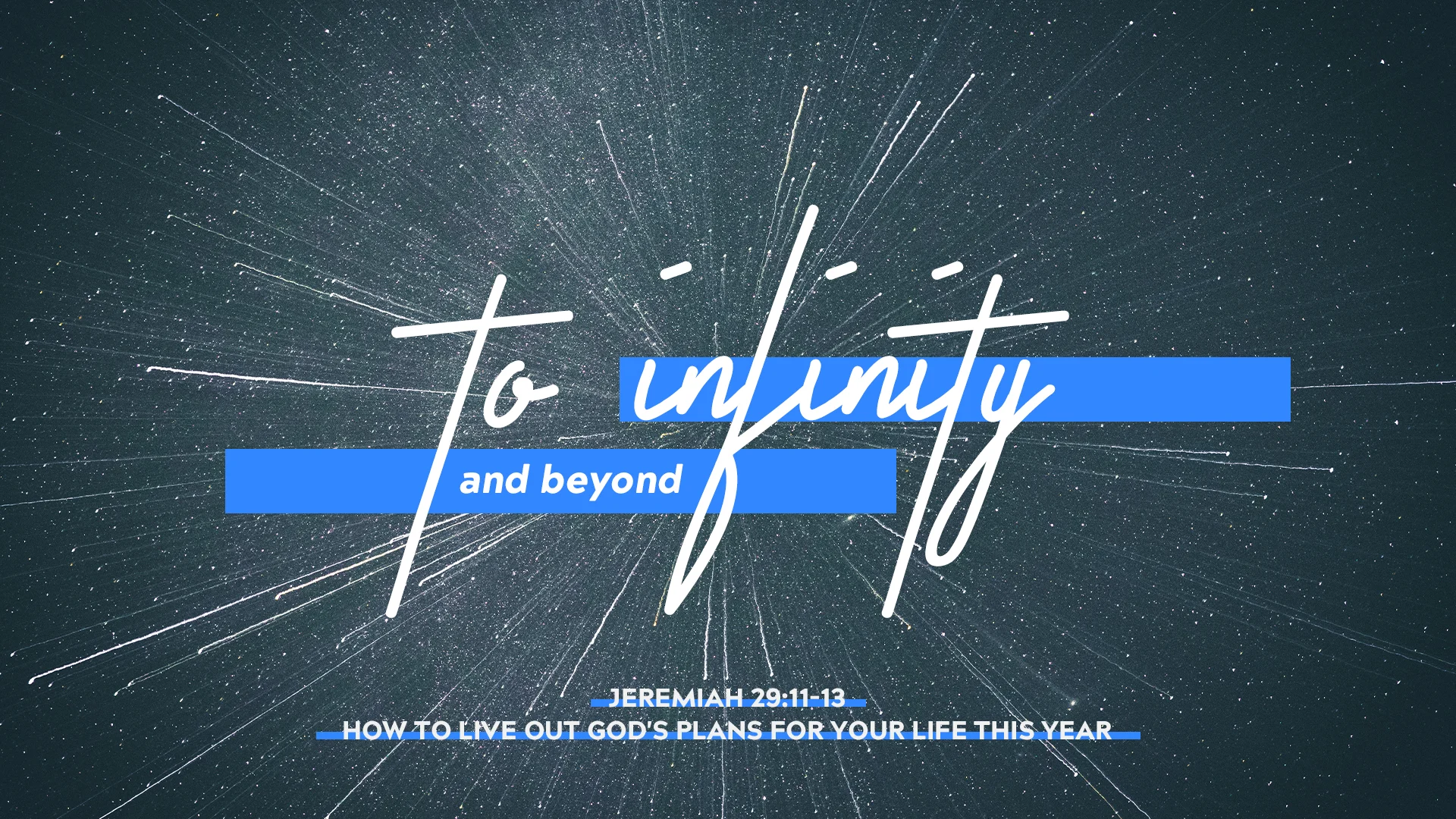 to infinity

and beyond

JEREMIAH 29:11-13

HOW TO LIVE OUT GOD'S PLANS FOR YOUR LIFE THIS YEAR